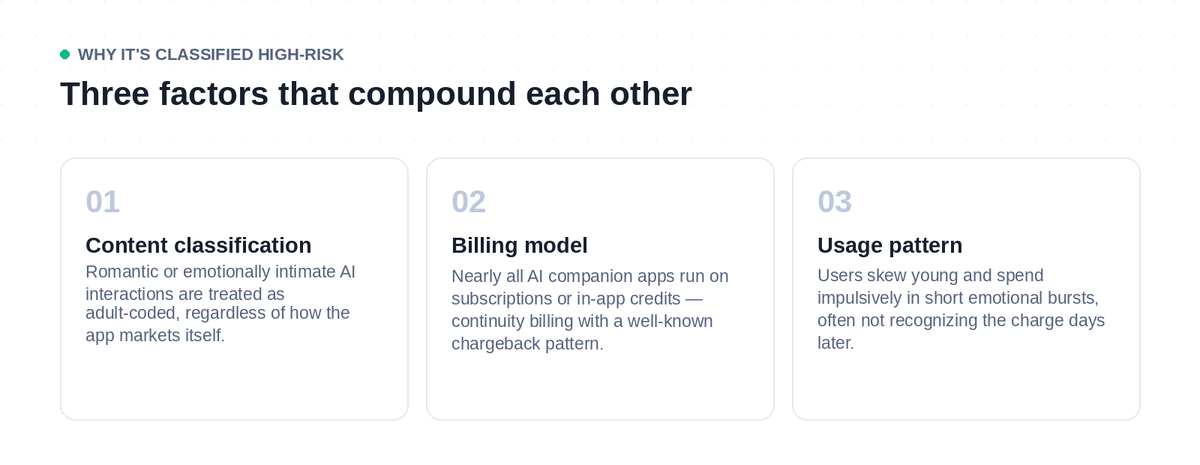 WHY IT'S CLASSIFIED HIGH-RISK

Three factors that compound each other

01

Content classification

Romantic or emotionally intimate AI interactions are treated as adult-coded, regardless of how the app markets itself.

02

Billing model

Nearly all AI companion apps run on subscriptions or in-app credits — continuity billing with a well-known chargeback pattern.

03

Usage pattern

Users skew young and spend impulsively in short emotional bursts, often not recognizing the charge days later.